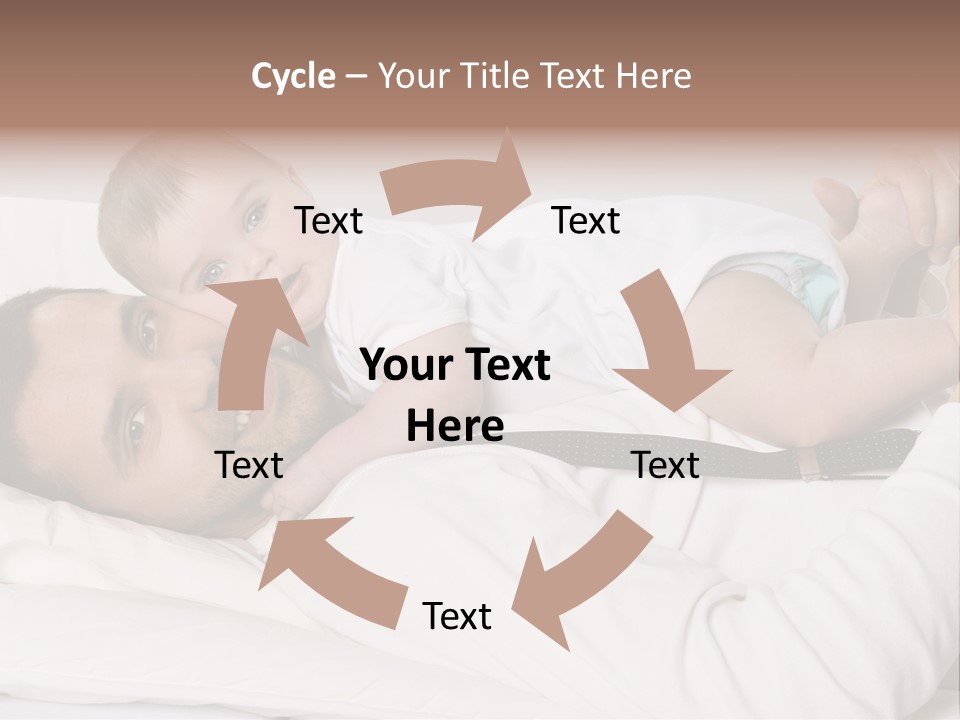 Cycle – Your Title Text Here

Text

Text

Your Text Here

Text

Text

Text